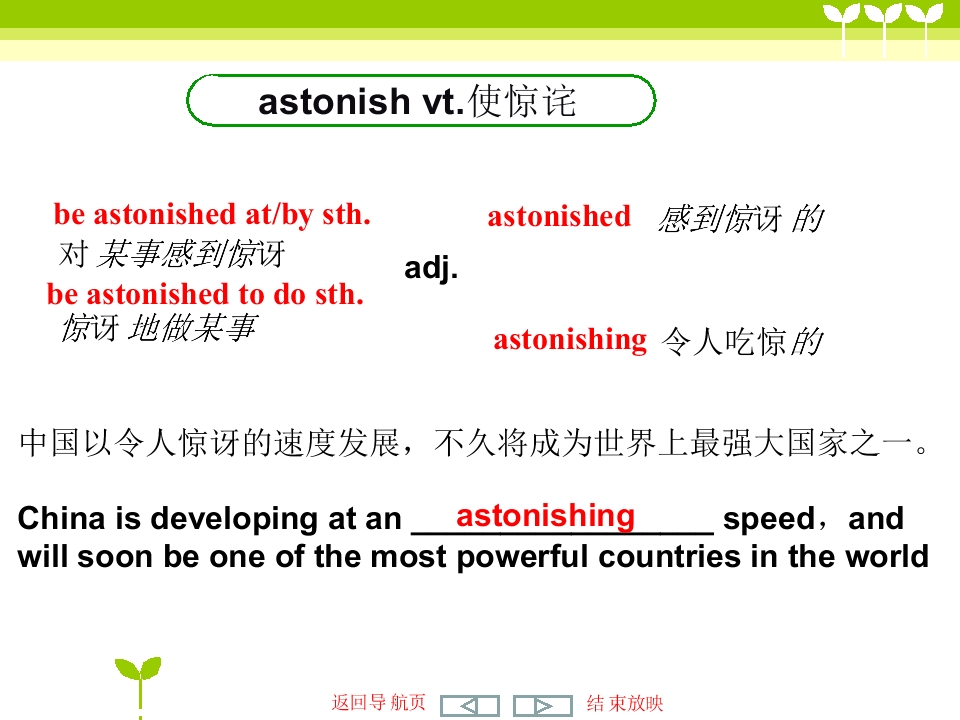 astonish vt.使惊诧

be astonished at/by sth.
对某事感到惊讶
be astonished to do sth.
惊讶地做某事

adj.

astonished 感到惊讶的

astonishing 令人吃惊的

中国以令人惊讶的速度发展，不久将成为世界上最强大国家之一。

China is developing at an astonishing speed，and will soon be one of the most powerful countries in the world

返回导航页 结束放映